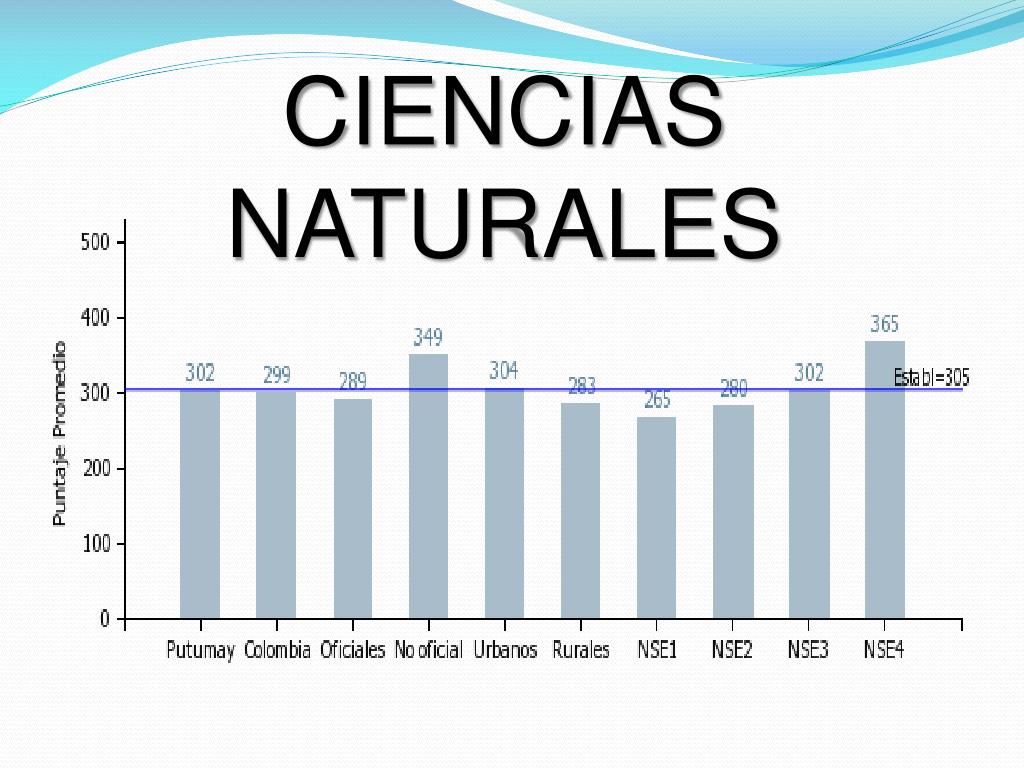 CIENCIAS NATURALES

Puntaje Promedio

500
400
300
200
100
0

302
299
289
349
304
283
265
280
302
365

Establ=305

Putumay
Colombia
Oficiales
No oficial
Urbanos
Rurales
NSE1
NSE2
NSE3
NSE4